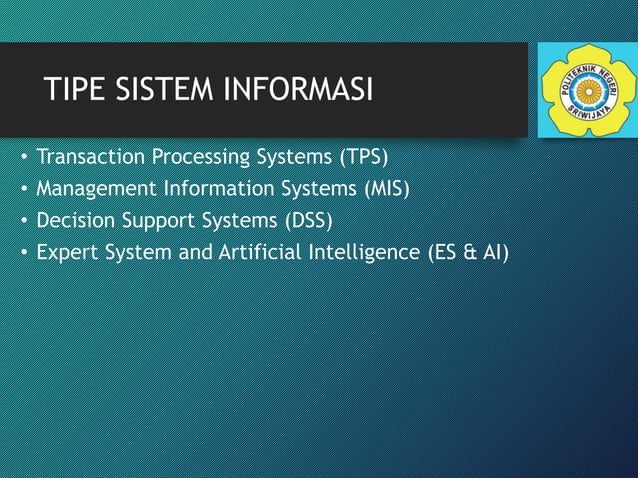 TIPE SISTEM INFORMASI

POLITEKNIK NEGERI SRIWIJAYA

• Transaction Processing Systems (TPS)
• Management Information Systems (MIS)
• Decision Support Systems (DSS)
• Expert System and Artificial Intelligence (ES & AI)